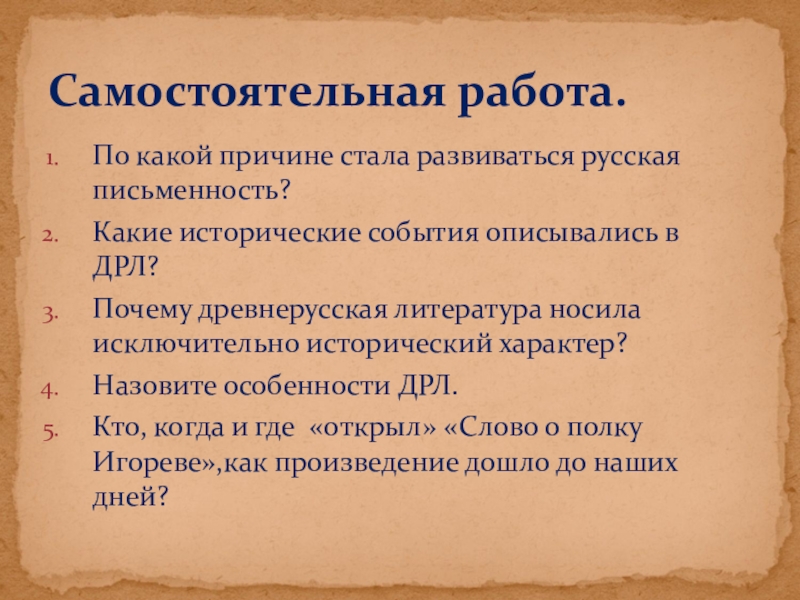 Самостоятельная работа.

1. По какой причине стала развиваться русская письменность?
2. Какие исторические события описывались в ДРЛ?
3. Почему древнерусская литература носила исключительно исторический характер?
4. Назовите особенности ДРЛ.
5. Кто, когда и где «открыл» «Слово о полку Игореве»,как произведение дошло до наших дней?